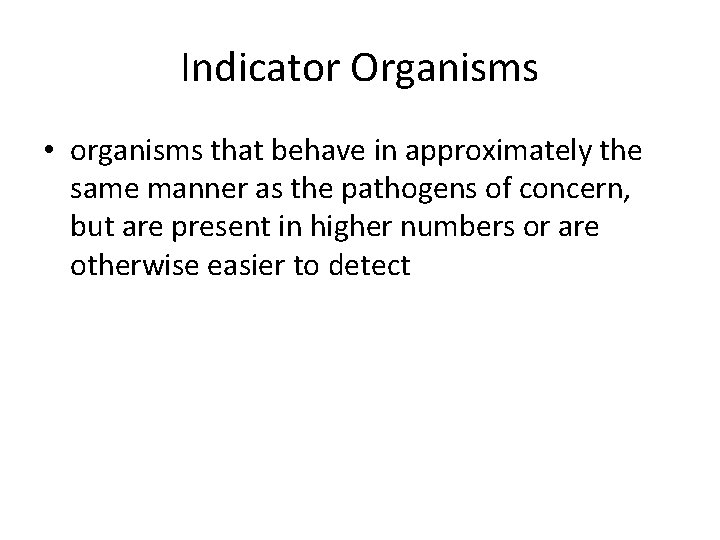 Indicator Organisms

• organisms that behave in approximately the same manner as the pathogens of concern, but are present in higher numbers or are otherwise easier to detect